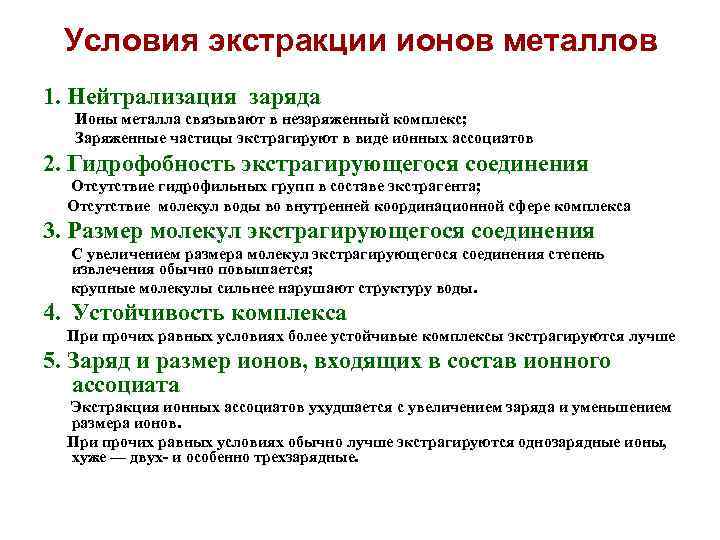 Условия экстракции ионов металлов

1. Нейтрализация заряда

Ионы металла связывают в незаряженный комплекс;

Заряженные частицы экстрагируют в виде ионных ассоциатов

2. Гидрофобность экстрагирующегося соединения

Отсутствие гидрофильных групп в составе экстрагента;

Отсутствие молекул воды во внутренней координационной сфере комплекса

3. Размер молекул экстрагирующегося соединения

С увеличением размера молекул экстрагирующегося соединения степень извлечения обычно повышается;

крупные молекулы сильнее нарушают структуру воды.

4. Устойчивость комплекса

При прочих равных условиях более устойчивые комплексы экстрагируются лучше

5. Заряд и размер ионов, входящих в состав ионного ассоциата

Экстракция ионных ассоциатов ухудшается с увеличением заряда и уменьшением размера ионов.

При прочих равных условиях обычно лучше экстрагируются однозарядные ионы, хуже — двух- и особенно трехзарядные.